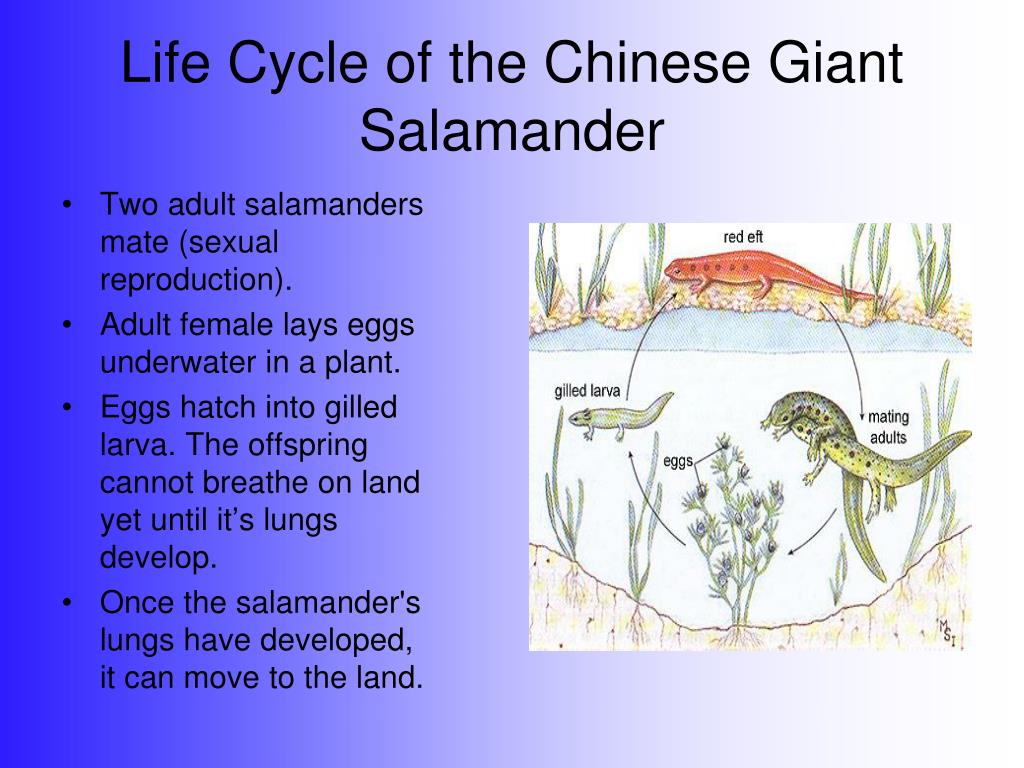 Life Cycle of the Chinese Giant Salamander

• Two adult salamanders mate (sexual reproduction).
• Adult female lays eggs underwater in a plant.
• Eggs hatch into gilled larva. The offspring cannot breathe on land yet until it's lungs develop.
• Once the salamander's lungs have developed, it can move to the land.

red eft
gilled larva
mating adults
eggs
MSI